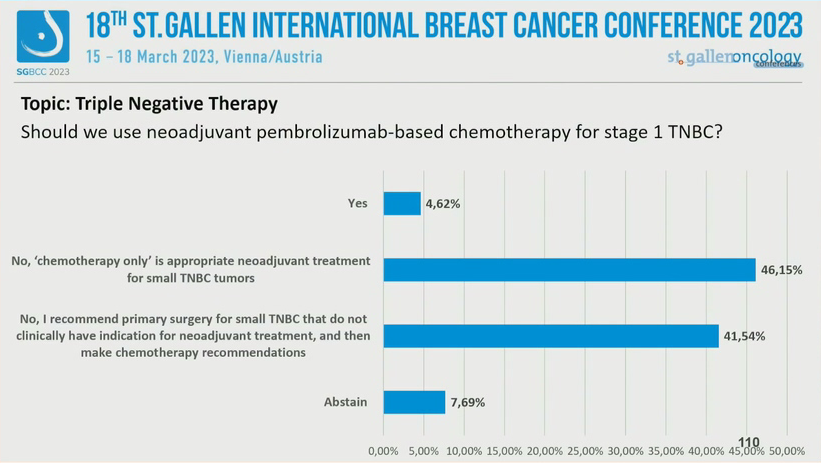 SGBCC 2023

18TH ST.GALLEN INTERNATIONAL BREAST CANCER CONFERENCE 2023
15 – 18 March 2023, Vienna/Austria

st.gallenoncology conferences

Topic: Triple Negative Therapy
Should we use neoadjuvant pembrolizumab-based chemotherapy for stage 1 TNBC?

Yes 4,62%

No, 'chemotherapy only' is appropriate neoadjuvant treatment for small TNBC tumors 46,15%

No, I recommend primary surgery for small TNBC that do not clinically have indication for neoadjuvant treatment, and then make chemotherapy recommendations 41,54%

Abstain 7,69%

0,00% 5,00% 10,00% 15,00% 20,00% 25,00% 30,00% 35,00% 40,00% 45,00% 50,00%

110